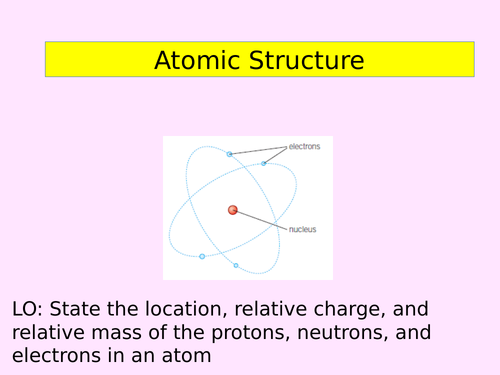 Atomic Structure

electrons

nucleus

LO: State the location, relative charge, and relative mass of the protons, neutrons, and electrons in an atom